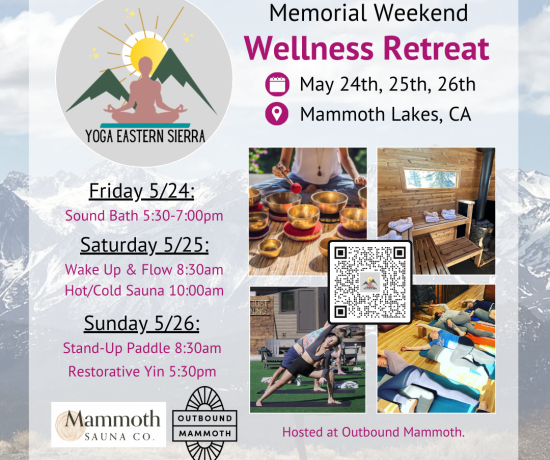 YOGA EASTERN SIERRA

Memorial Weekend

Wellness Retreat

May 24th, 25th, 26th

Mammoth Lakes, CA

Friday 5/24:

Sound Bath 5:30-7:00pm

Saturday 5/25:

Wake Up & Flow 8:30am

Hot/Cold Sauna 10:00am

Sunday 5/26:

Stand-Up Paddle 8:30am

Restorative Yin 5:30pm

Mammoth SAUNA CO.

OUTBOUND MAMMOTH

Hosted at Outbound Mammoth.